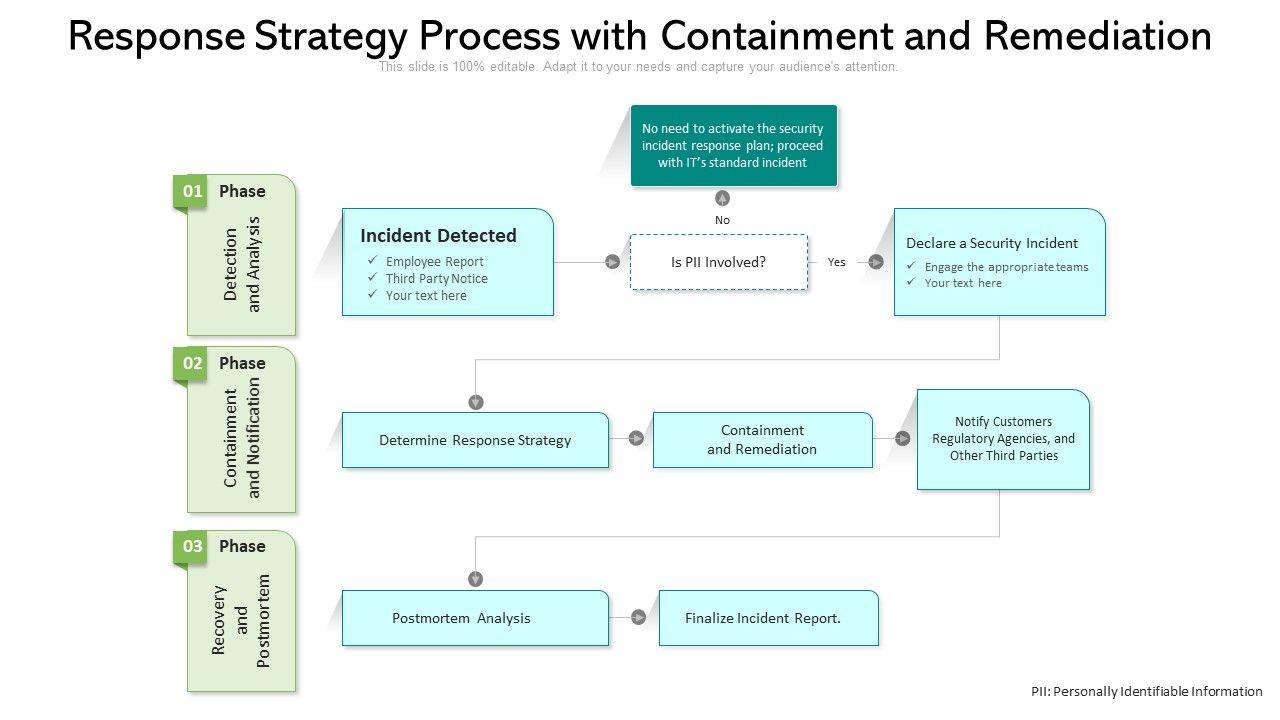 Response Strategy Process with Containment and Remediation

This slide is 100% editable. Adapt it to your needs and capture your audience's attention.

01 Phase

Detection and Analysis

Incident Detected
✓ Employee Report
✓ Third Party Notice
✓ Your text here

Is PII Involved?

No

No need to activate the security incident response plan; proceed with IT's standard incident

Yes

Declare a Security Incident
✓ Engage the appropriate teams
✓ Your text here

02 Phase

Containment and Notification

Determine Response Strategy

Containment and Remediation

Notify Customers Regulatory Agencies, and Other Third Parties

03 Phase

Recovery and Postmortem

Postmortem Analysis

Finalize Incident Report.

PII: Personally Identifiable Information